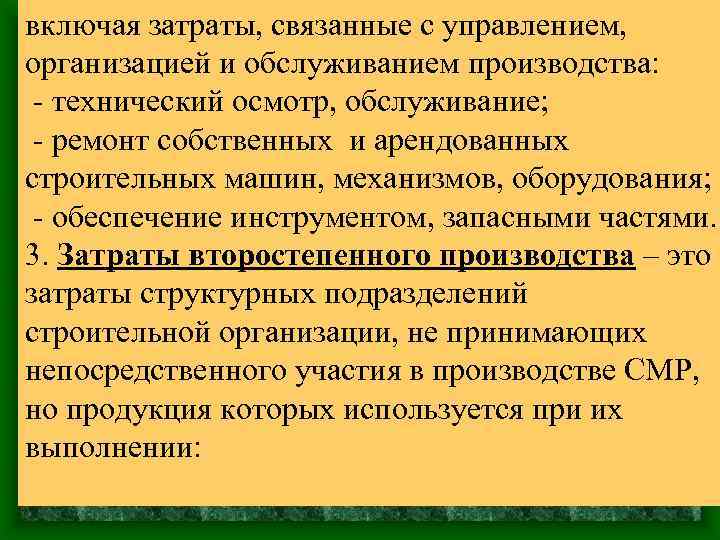 включая затраты, связанные с управлением, организацией и обслуживанием производства:
- технический осмотр, обслуживание;
- ремонт собственных и арендованных строительных машин, механизмов, оборудования;
- обеспечение инструментом, запасными частями.
3. Затраты второстепенного производства – это затраты структурных подразделений строительной организации, не принимающих непосредственного участия в производстве СМР, но продукция которых используется при их выполнении: